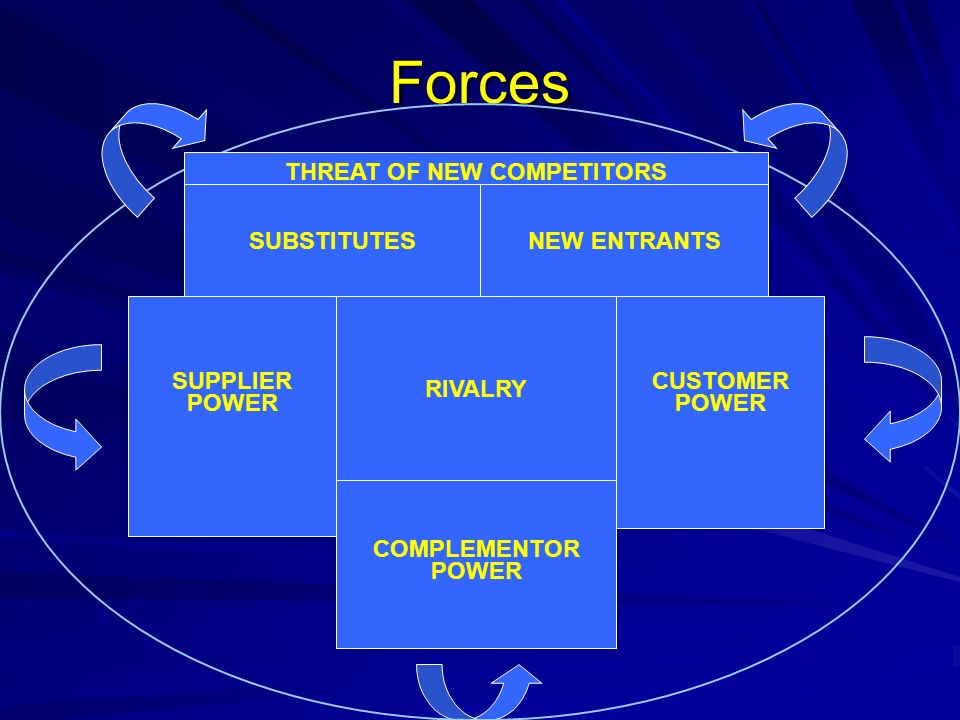 Forces

THREAT OF NEW COMPETITORS

SUBSTITUTES

NEW ENTRANTS

SUPPLIER POWER

RIVALRY

CUSTOMER POWER

COMPLEMENTOR POWER